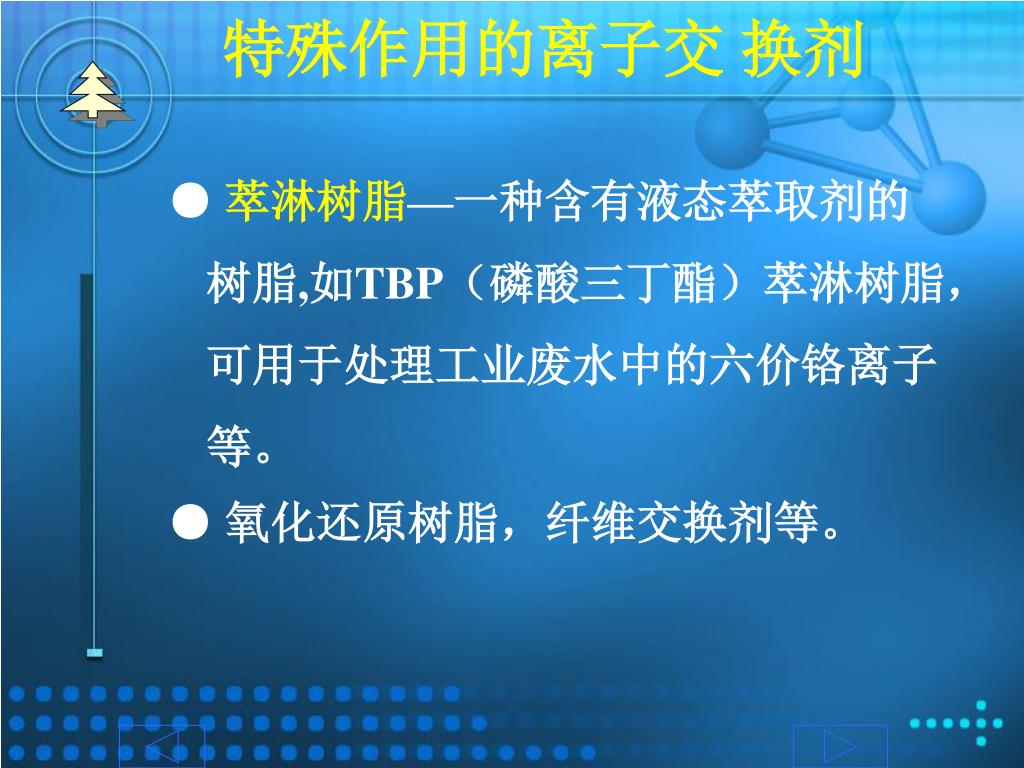 特殊作用的离子交 换剂

● 萃淋树脂—一种含有液态萃取剂的树脂,如TBP（磷酸三丁酯）萃淋树脂，可用于处理工业废水中的六价铬离子等。

● 氧化还原树脂，纤维交换剂等。